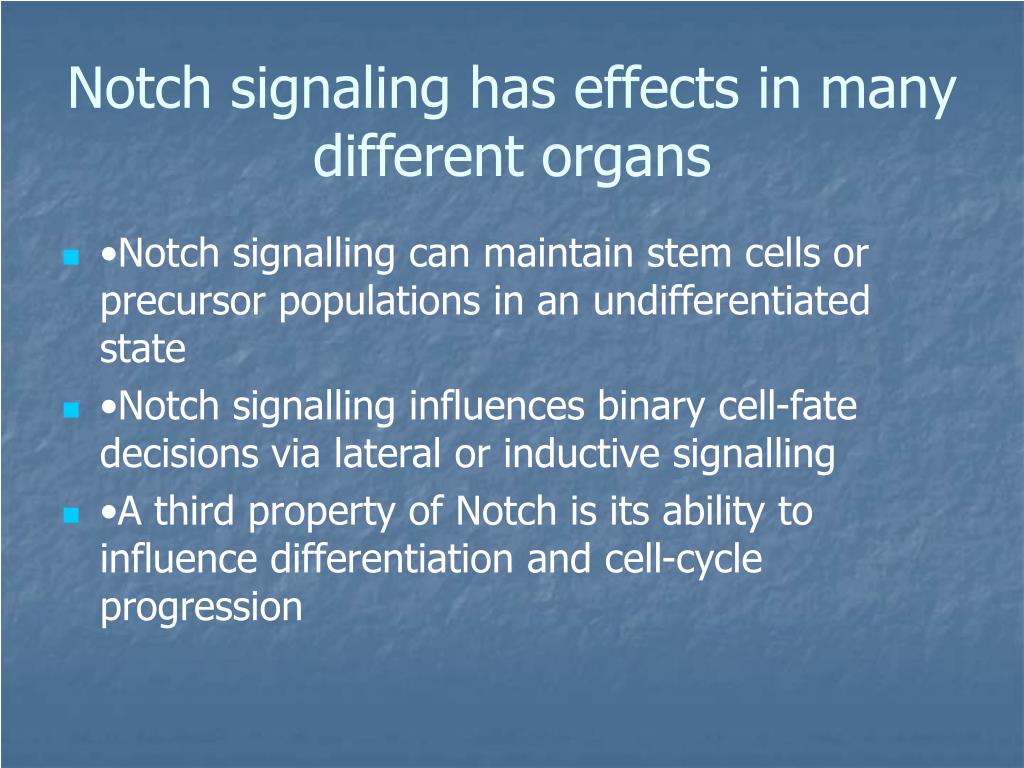 Notch signaling has effects in many different organs

•Notch signalling can maintain stem cells or precursor populations in an undifferentiated state

•Notch signalling influences binary cell-fate decisions via lateral or inductive signalling

•A third property of Notch is its ability to influence differentiation and cell-cycle progression